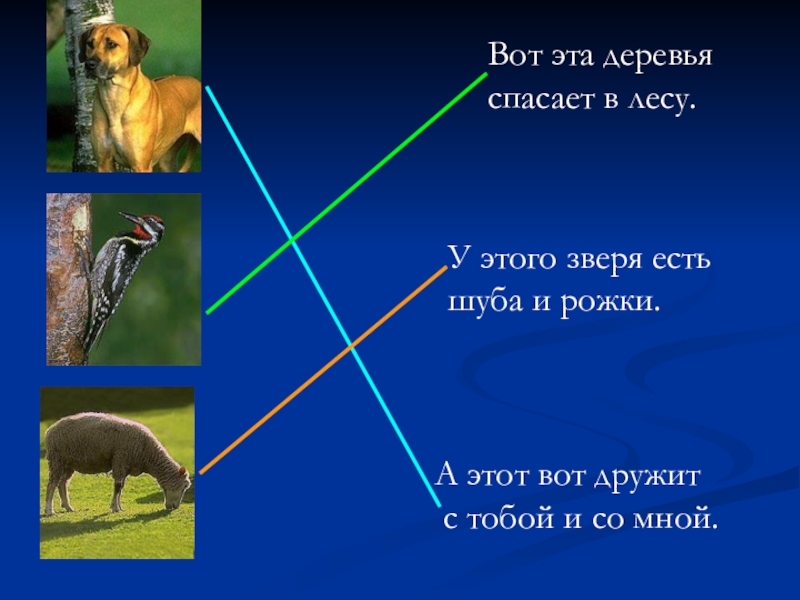 Вот эта деревья спасает в лесу.

У этого зверя есть шуба и рожки.

А этот вот дружит с тобой и со мной.